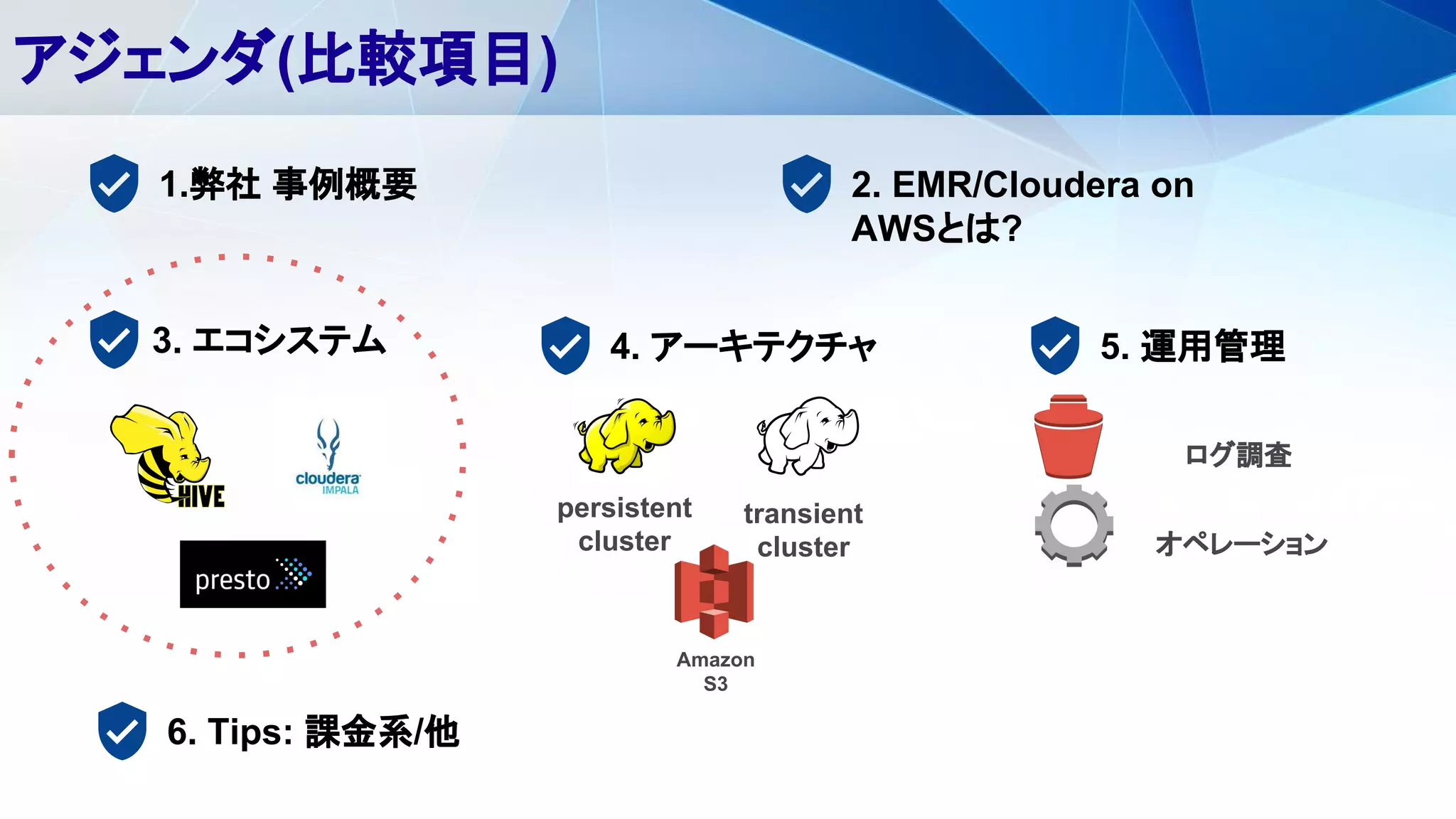 アジェンダ(比較項目)

1.弊社 事例概要

2. EMR/Cloudera on AWSとは?

3. エコシステム

HIVE

cloudera IMPALA

presto

4. アーキテクチャ

persistent cluster

transient cluster

Amazon S3

5. 運用管理

ログ調査

オペレーション

6. Tips: 課金系/他